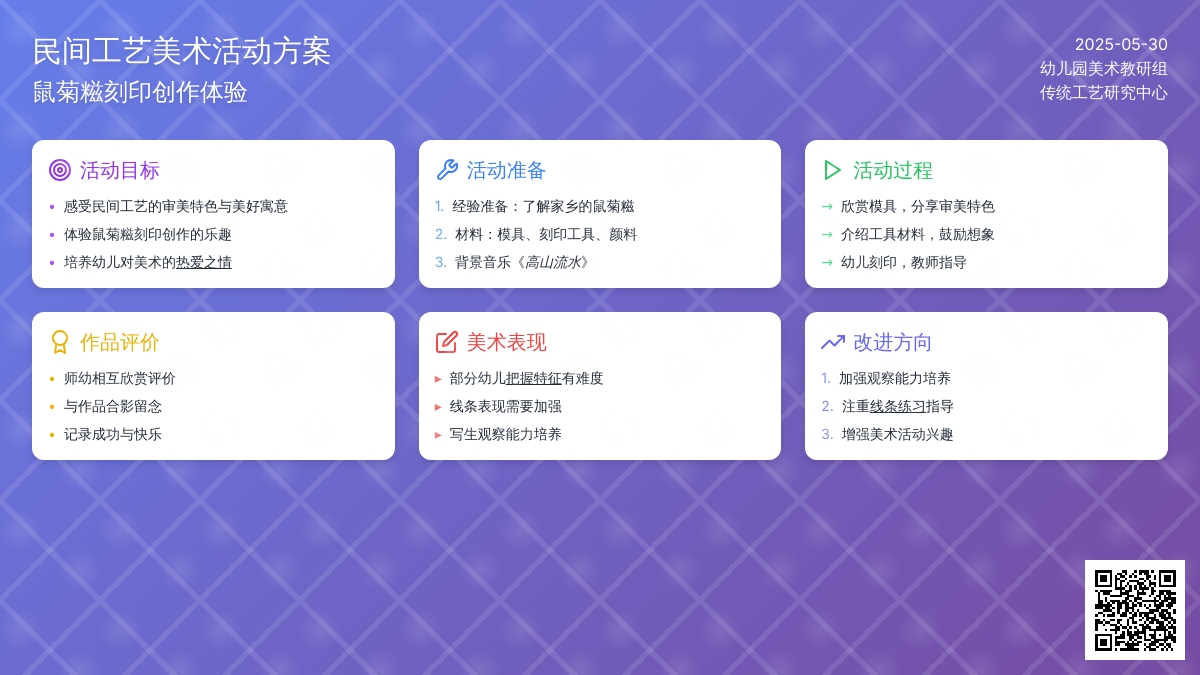 民间工艺美术活动方案
鼠菊糍刻印创作体验

2025-05-30
幼儿园美术教研组
传统工艺研究中心

活动目标
• 感受民间工艺的审美特色与美好寓意
• 体验鼠菊糍刻印创作的乐趣
• 培养幼儿对美术的热爱之情

活动准备
1. 经验准备：了解家乡的鼠菊糍
2. 材料：模具、刻印工具、颜料
3. 背景音乐《高山流水》

活动过程
→ 欣赏模具，分享审美特色
→ 介绍工具材料，鼓励想象
→ 幼儿刻印，教师指导

作品评价
• 师幼相互欣赏评价
• 与作品合影留念
• 记录成功与快乐

美术表现
▸ 部分幼儿把握特征有难度
▸ 线条表现需要加强
▸ 写生观察能力培养

改进方向
1. 加强观察能力培养
2. 注重线条练习指导
3. 增强美术活动兴趣